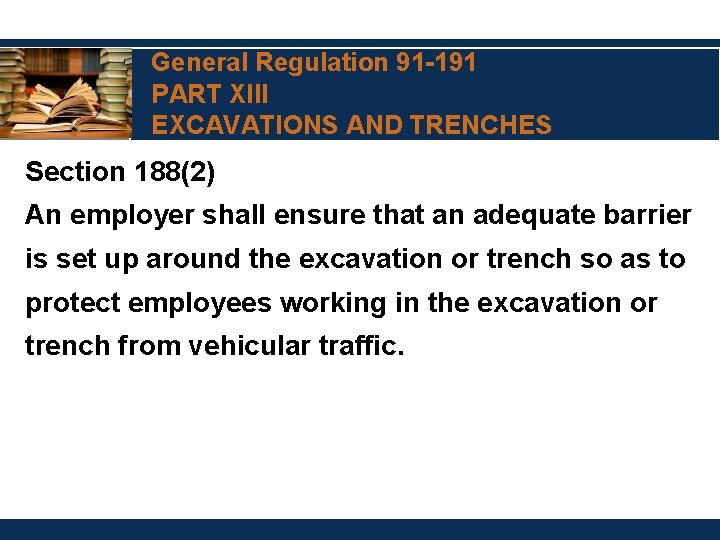 General Regulation 91-191
PART XIII
EXCAVATIONS AND TRENCHES

Section 188(2)
An employer shall ensure that an adequate barrier is set up around the excavation or trench so as to protect employees working in the excavation or trench from vehicular traffic.